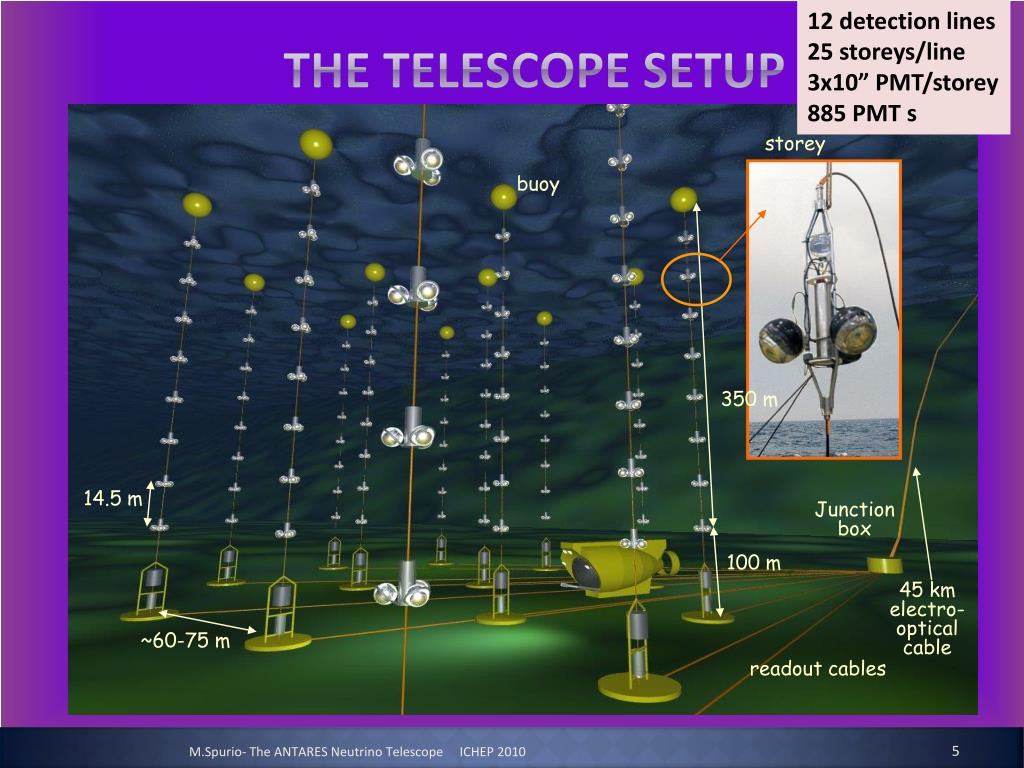 THE TELESCOPE SETUP

12 detection lines
25 storeys/line
3x10” PMT/storey
885 PMT s

storey

buoy

350 m

14.5 m

Junction box

100 m

45 km electro-optical cable

~60-75 m

readout cables

M.Spurio- The ANTARES Neutrino Telescope ICHEP 2010

5